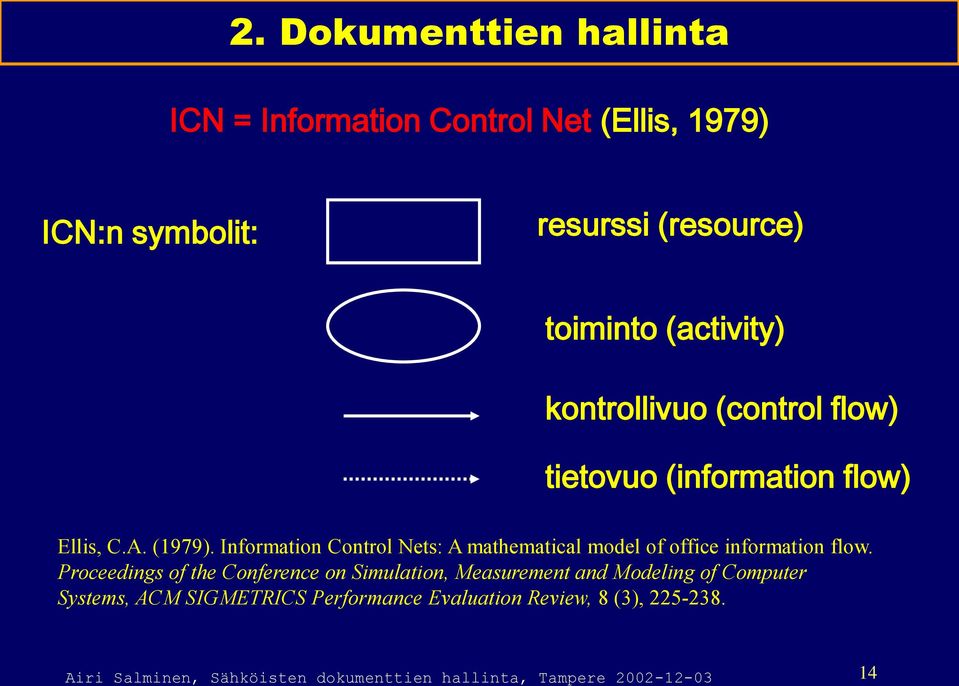 2. Dokumenttien hallinta

ICN = Information Control Net (Ellis, 1979)

ICN:n symbolit:

resurssi (resource)

toiminto (activity)

kontrollivuo (control flow)

tietovuo (information flow)

Ellis, C.A. (1979). Information Control Nets: A mathematical model of office information flow. Proceedings of the Conference on Simulation, Measurement and Modeling of Computer Systems, ACM SIGMETRICS Performance Evaluation Review, 8 (3), 225-238.

Airi Salminen, Sähköisten dokumenttien hallinta, Tampere 2002-12-03

14